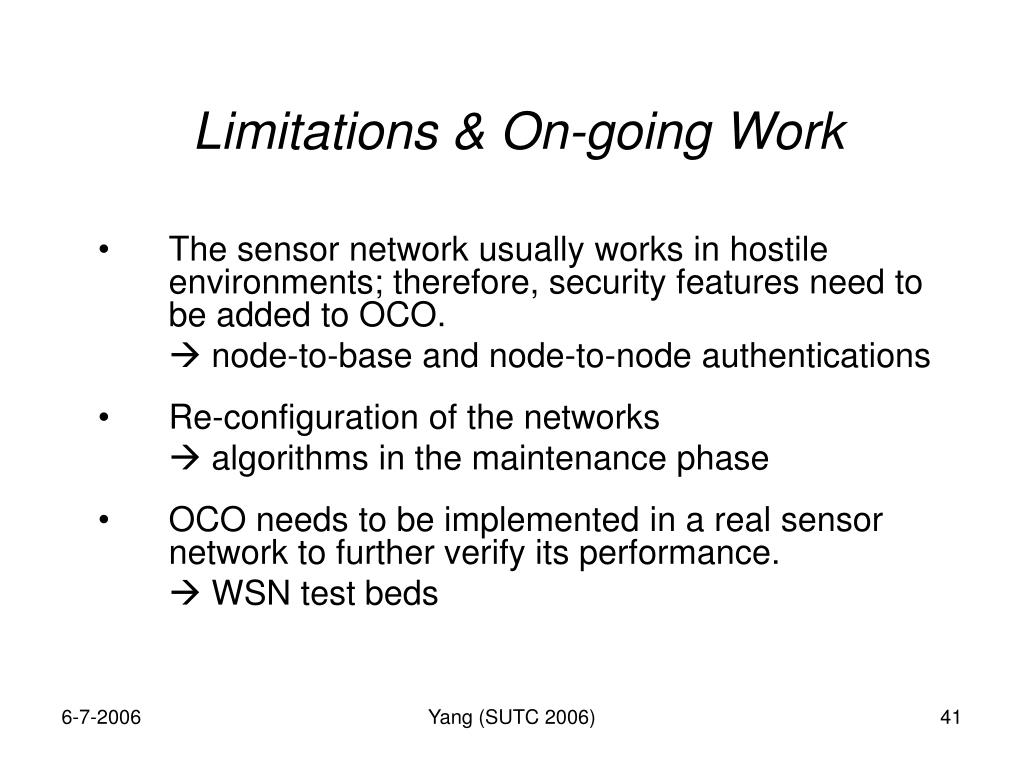 Limitations & On-going Work

• The sensor network usually works in hostile environments; therefore, security features need to be added to OCO.

→ node-to-base and node-to-node authentications

• Re-configuration of the networks

→ algorithms in the maintenance phase

• OCO needs to be implemented in a real sensor network to further verify its performance.

→ WSN test beds

6-7-2006

Yang (SUTC 2006)

41